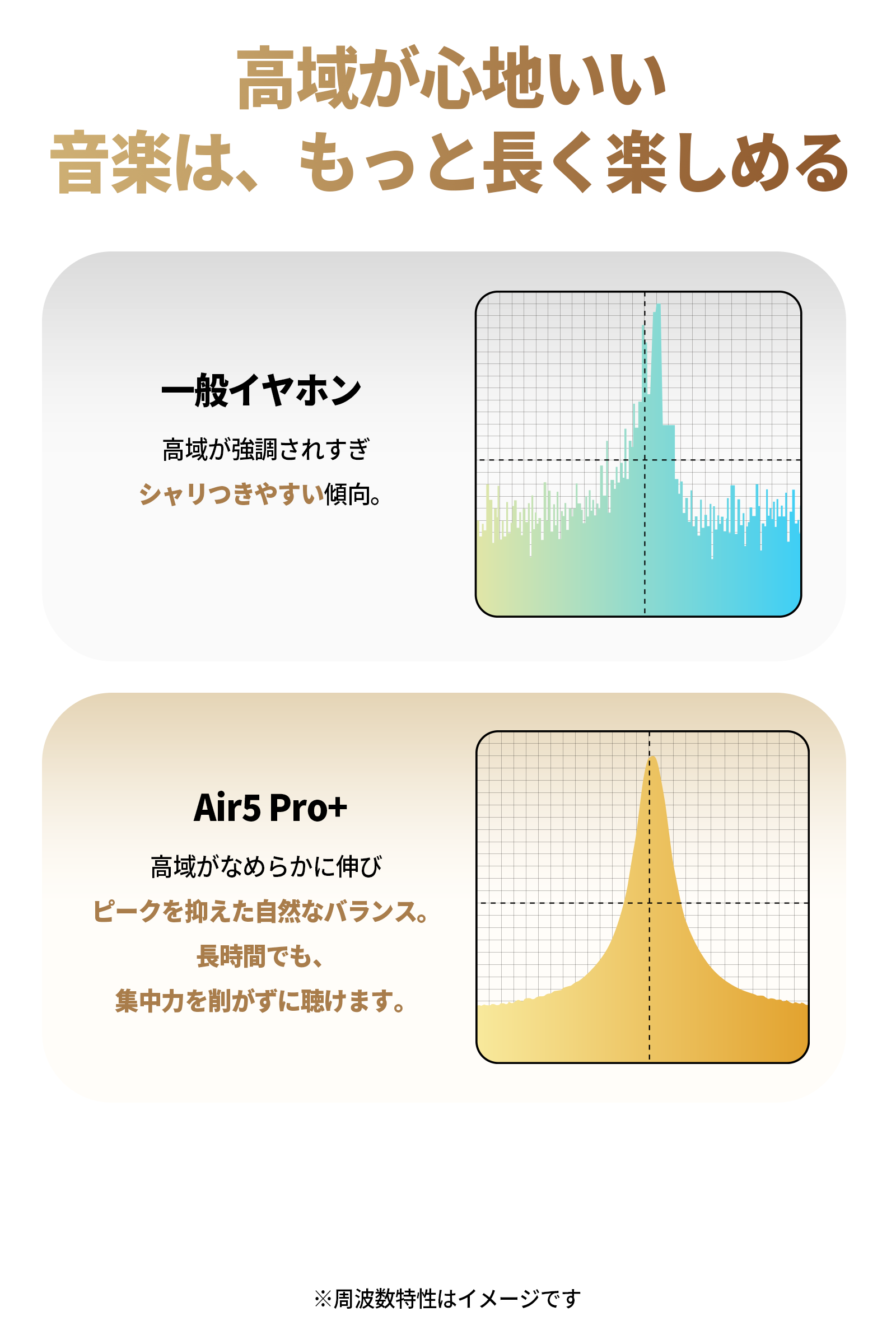 高域が心地いい
音楽は、もっと長く楽しめる

一般イヤホン

高域が強調されすぎ
シャリつきやすい傾向。

Air5 Pro+

高域がなめらかに伸び
ピークを抑えた自然なバランス。
長時間でも、
集中力を削がずに聴けます。

※周波数特性はイメージです